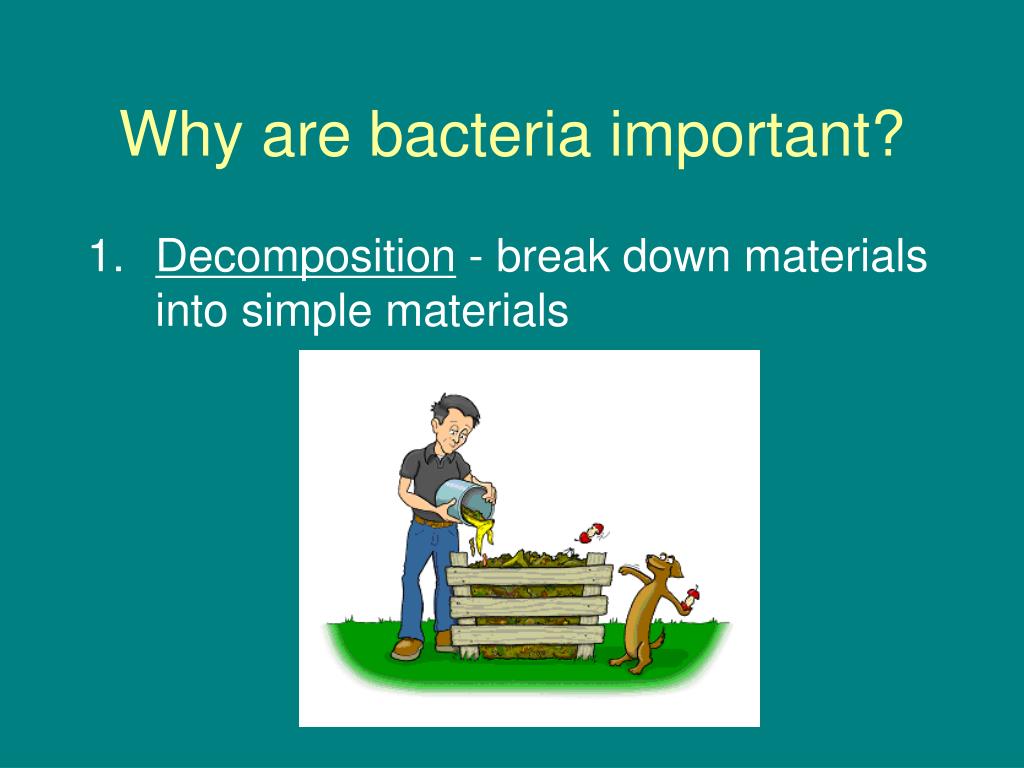 Why are bacteria important?

1. Decomposition - break down materials into simple materials